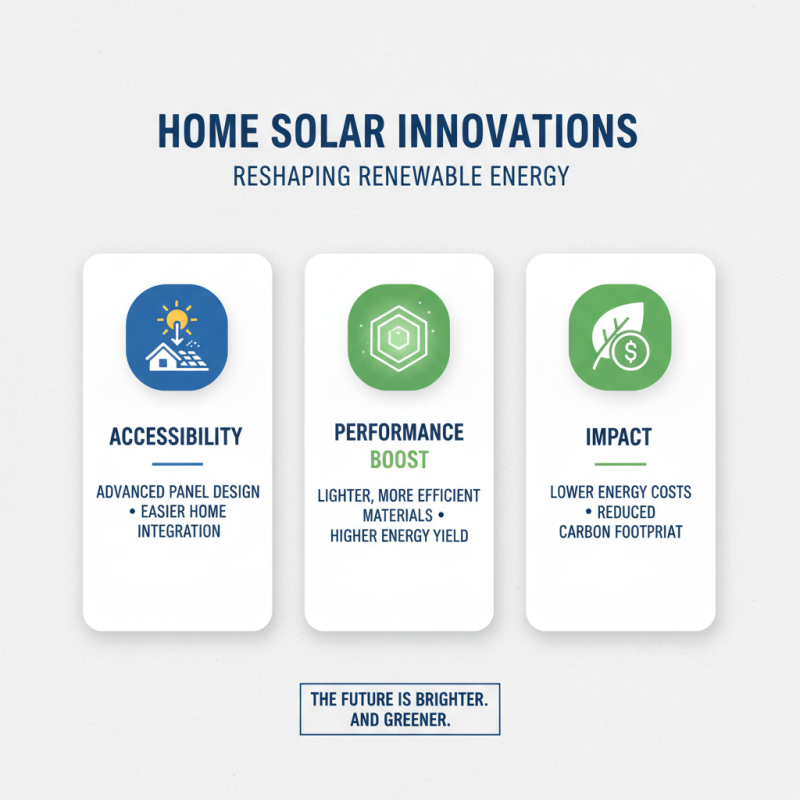 HOME SOLAR INNOVATIONS

RESHAPING RENEWABLE ENERGY

ACCESSIBILITY

ADVANCED PANEL DESIGN • EASIER HOME INTEGRATION

PERFORMANCE BOOST

LIGHTER, MORE EFFICIENT MATERIALS • HIGHER ENERGY YIELD

IMPACT

LOWER ENERGY COSTS • REDUCED CARBON FOOTPRIAT

THE FUTURE IS BRIGHTER. AND GREENER.